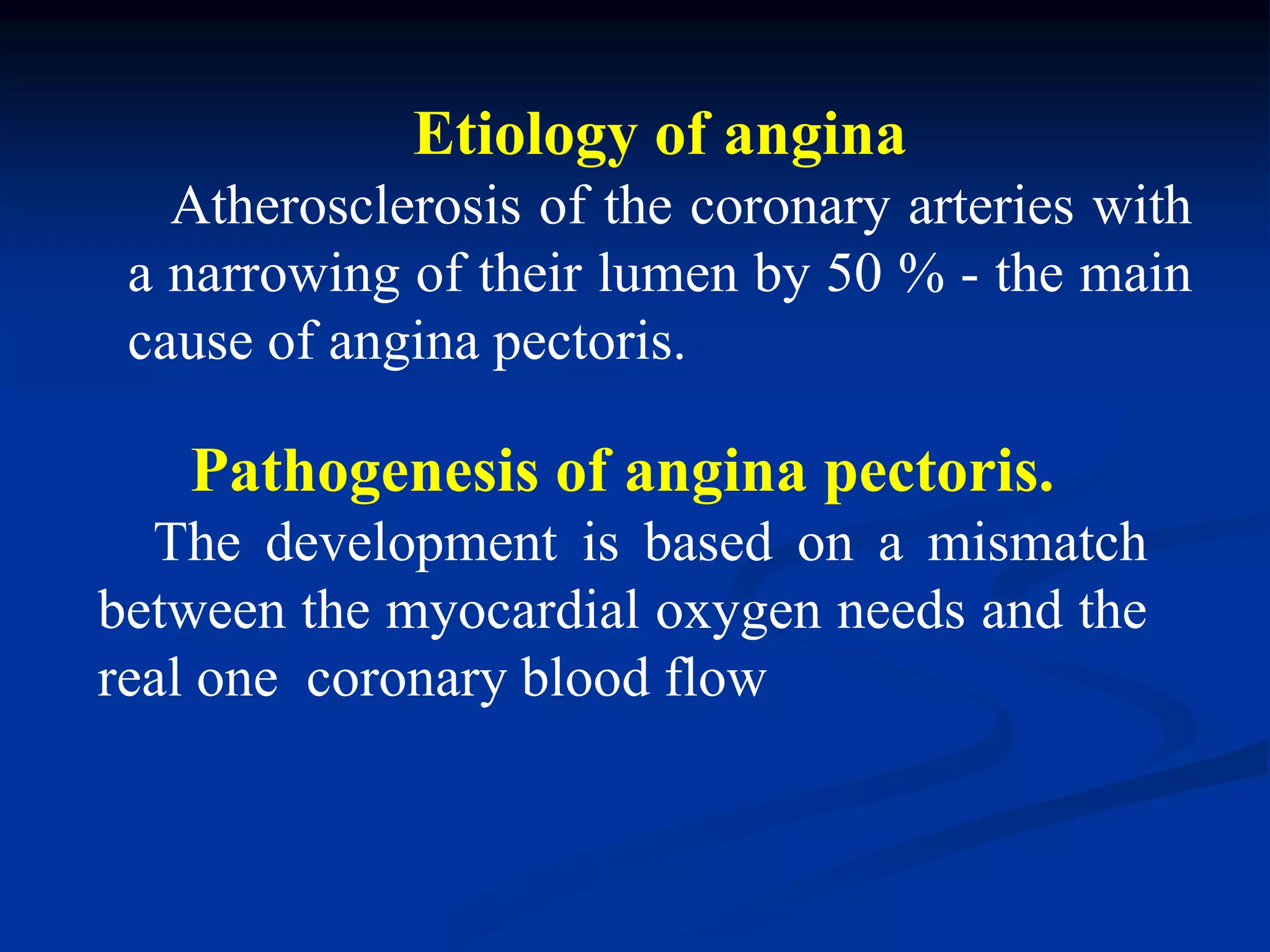 Etiology of angina

Atherosclerosis of the coronary arteries with a narrowing of their lumen by 50 % - the main cause of angina pectoris.

Pathogenesis of angina pectoris.

The development is based on a mismatch between the myocardial oxygen needs and the real one coronary blood flow